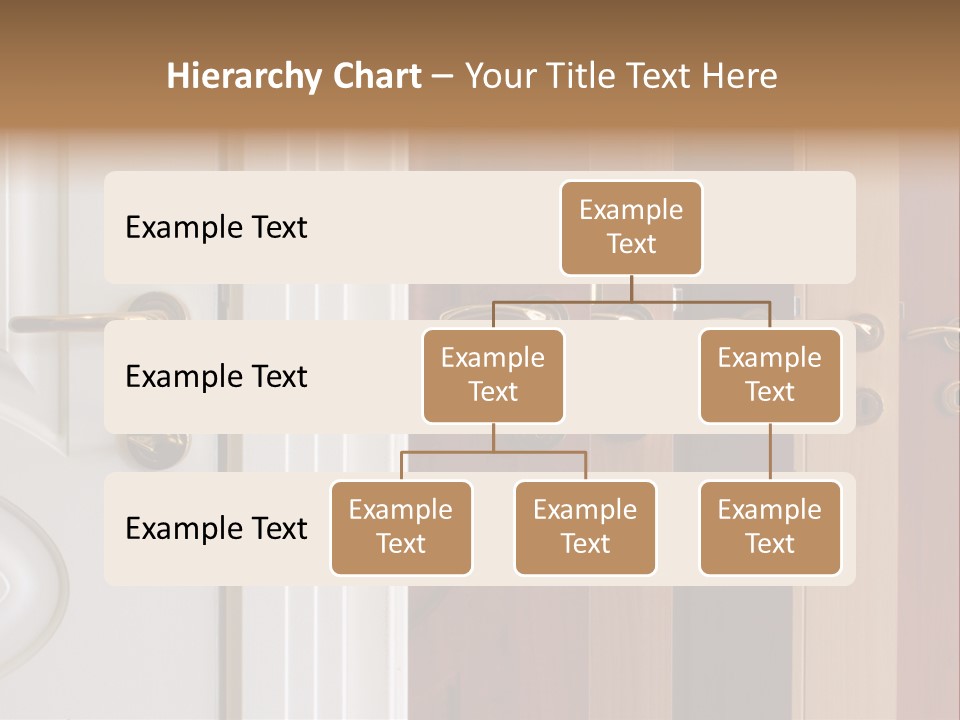 Hierarchy Chart – Your Title Text Here

Example Text

Example Text

Example Text

Example Text

Example Text

Example Text

Example Text

Example Text

Example Text